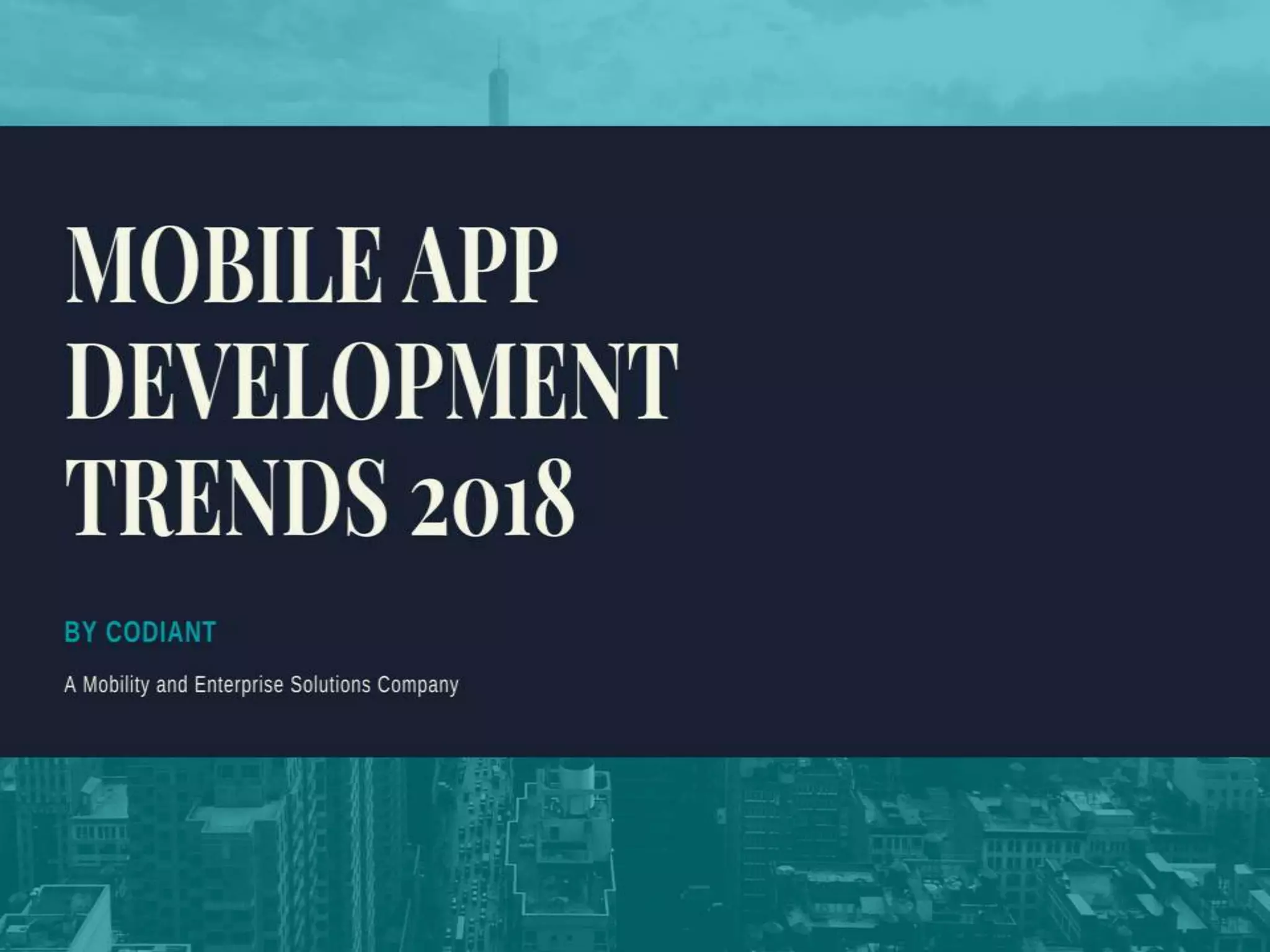 MOBILE APP DEVELOPMENT TRENDS 2018

BY CODIANT

A Mobility and Enterprise Solutions Company